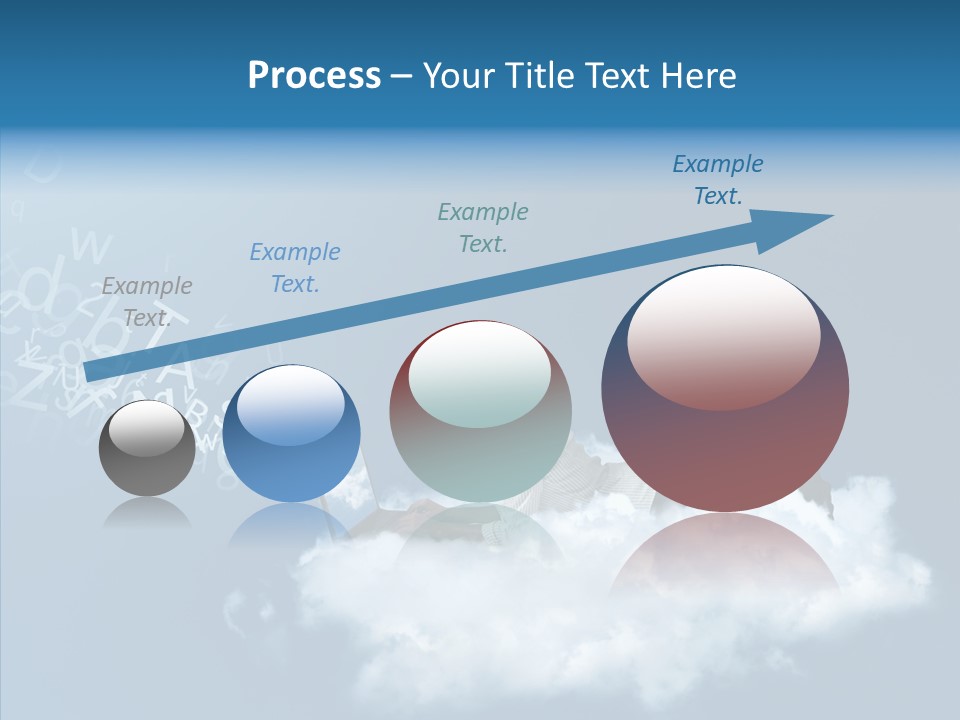 Process – Your Title Text Here

Example Text.

Example Text.

Example Text.

Example Text.